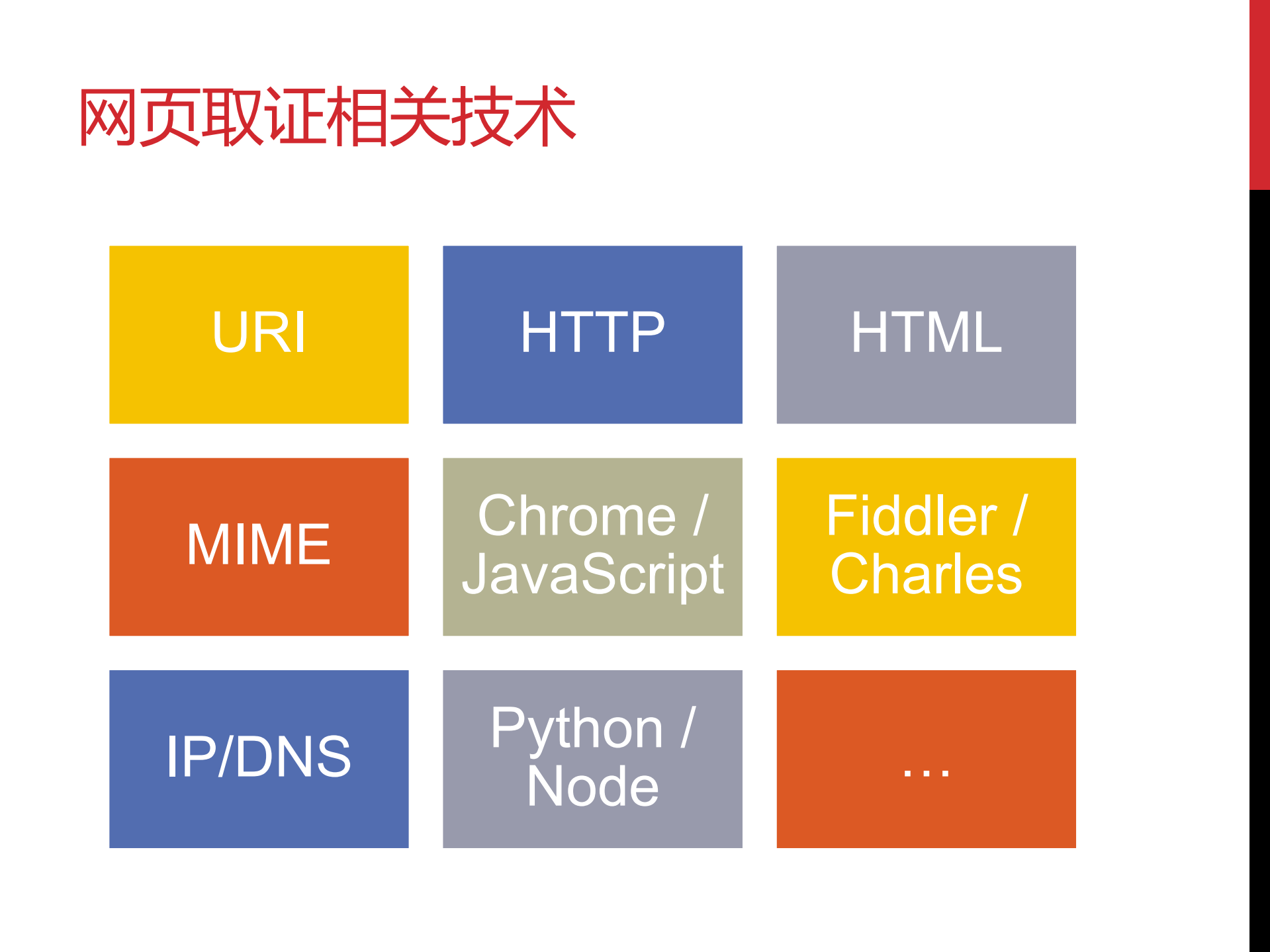 网页取证相关技术

URI

HTTP

HTML

MIME

Chrome / JavaScript

Fiddler / Charles

IP/DNS

Python / Node

…